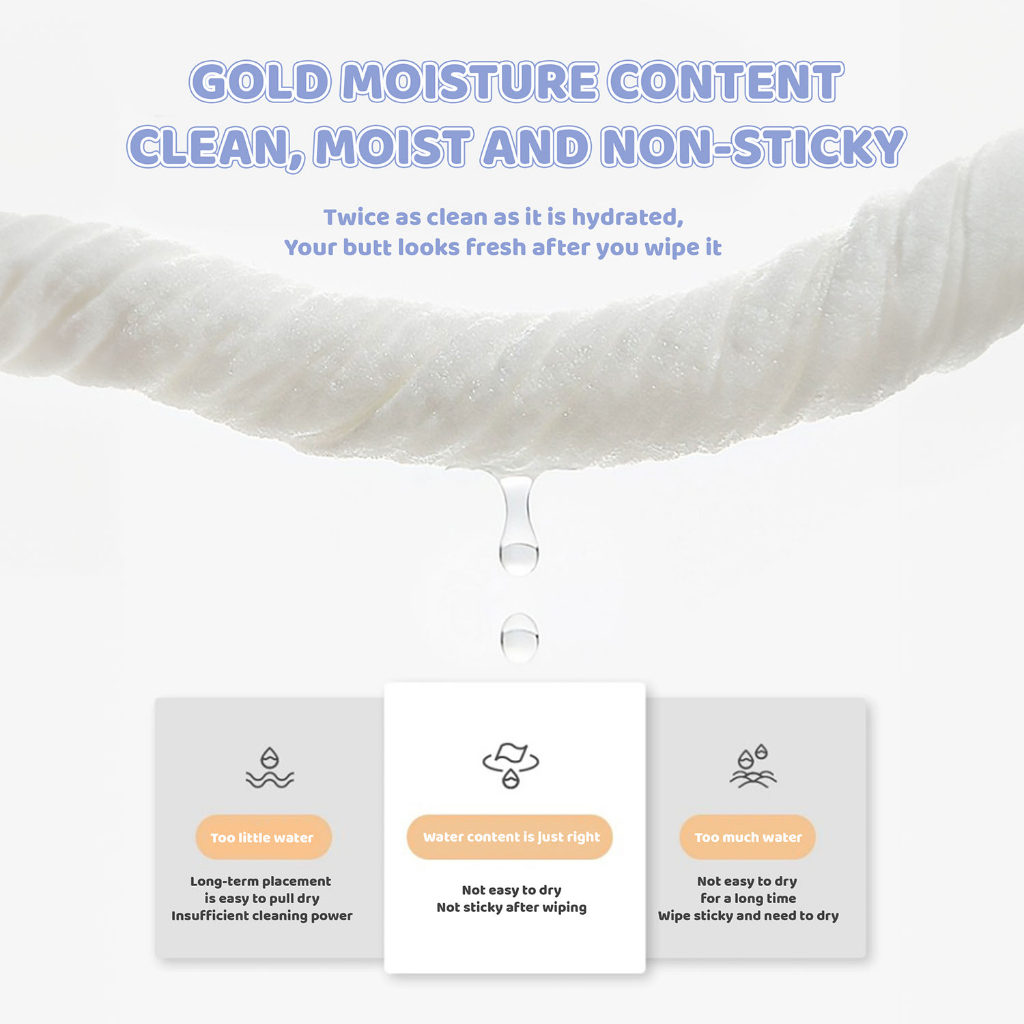 GOLD MOISTURE CONTENT
CLEAN, MOIST AND NON-STICKY

Twice as clean as it is hydrated,
Your butt looks fresh after you wipe it

Too little water

Long-term placement
is easy to pull dry
Insufficient cleaning power

Water content is just right

Not easy to dry
Not sticky after wiping

Too much water

Not easy to dry
for a long time
Wipe sticky and need to dry